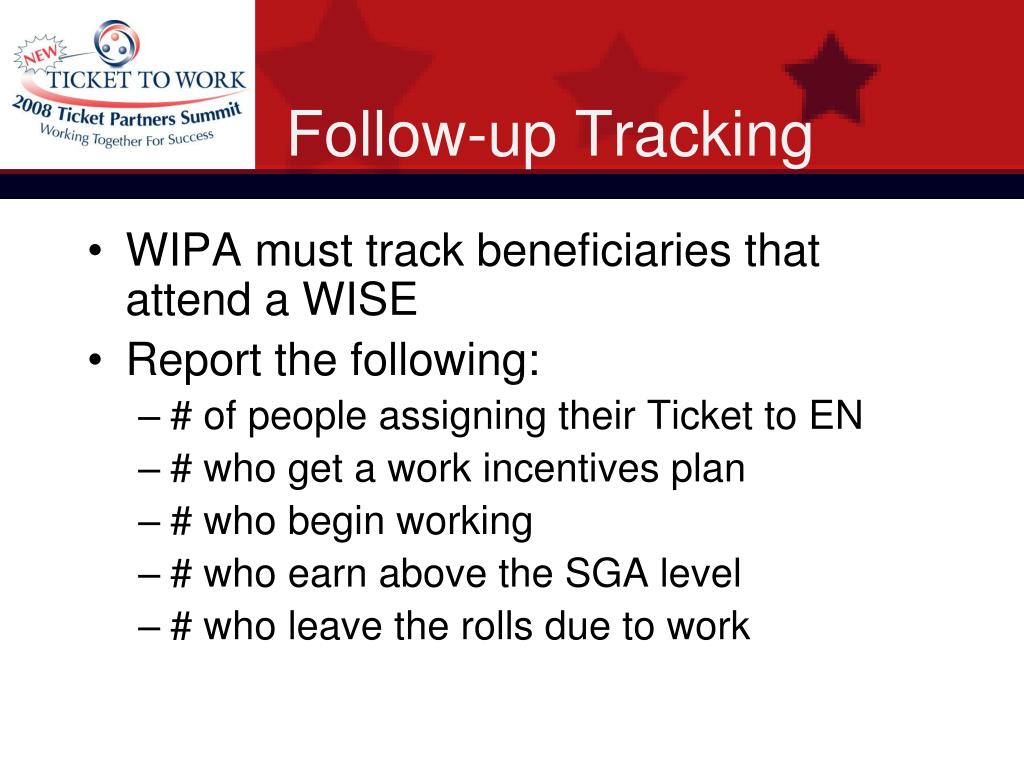 NEW TICKET TO WORK
2008 Ticket Partners Summit
Working Together For Success

Follow-up Tracking

• WIPA must track beneficiaries that attend a WISE
• Report the following:
– # of people assigning their Ticket to EN
– # who get a work incentives plan
– # who begin working
– # who earn above the SGA level
– # who leave the rolls due to work